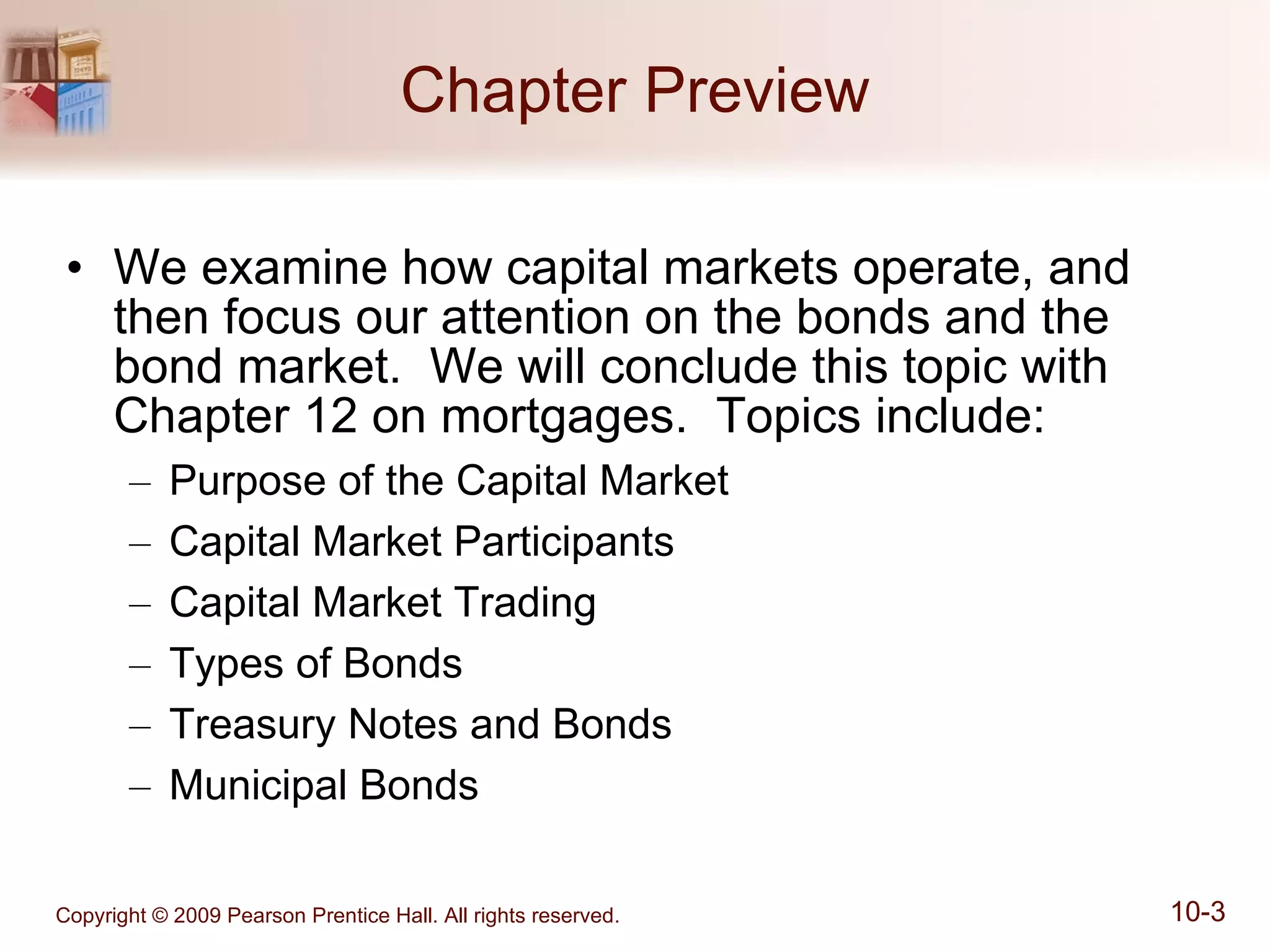 Chapter Preview

• We examine how capital markets operate, and then focus our attention on the bonds and the bond market. We will conclude this topic with Chapter 12 on mortgages. Topics include:
– Purpose of the Capital Market
– Capital Market Participants
– Capital Market Trading
– Types of Bonds
– Treasury Notes and Bonds
– Municipal Bonds

Copyright © 2009 Pearson Prentice Hall. All rights reserved.

10-3